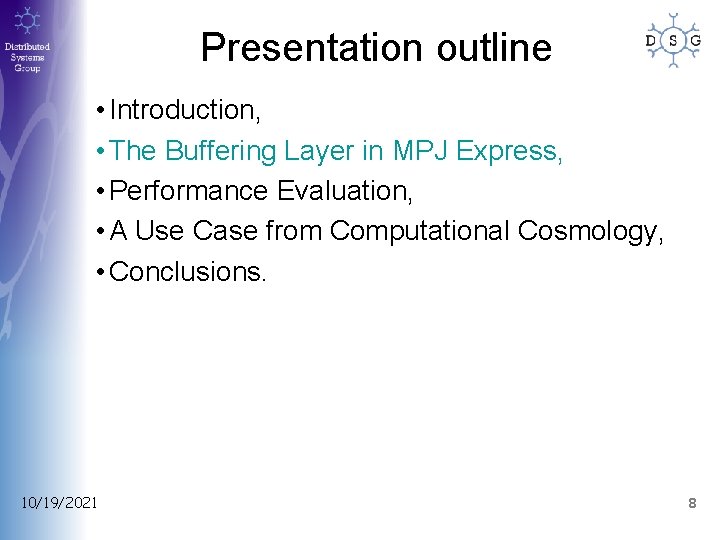 Distributed Systems Group

Presentation outline

D S G

• Introduction,
• The Buffering Layer in MPJ Express,
• Performance Evaluation,
• A Use Case from Computational Cosmology,
• Conclusions.

10/19/2021

8